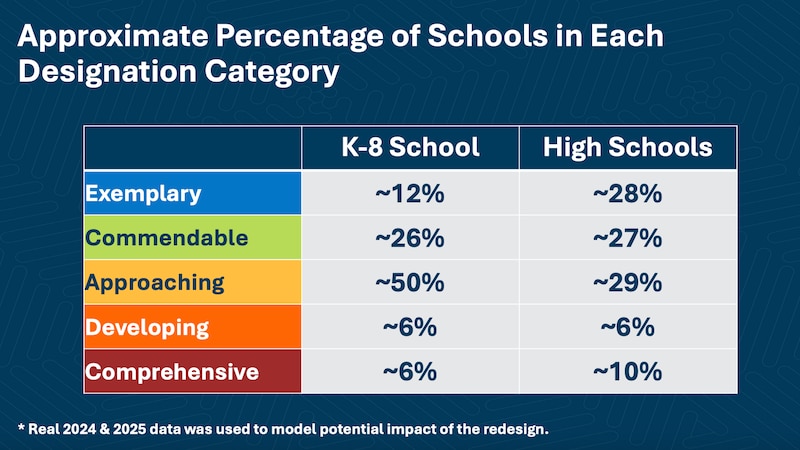 Approximate Percentage of Schools in Each Designation Category

| | K-8 School | High Schools |
|---|---|---|
| Exemplary | ~12% | ~28% |
| Commendable | ~26% | ~27% |
| Approaching | ~50% | ~29% |
| Developing | ~6% | ~6% |
| Comprehensive | ~6% | ~10% |

* Real 2024 & 2025 data was used to model potential impact of the redesign.